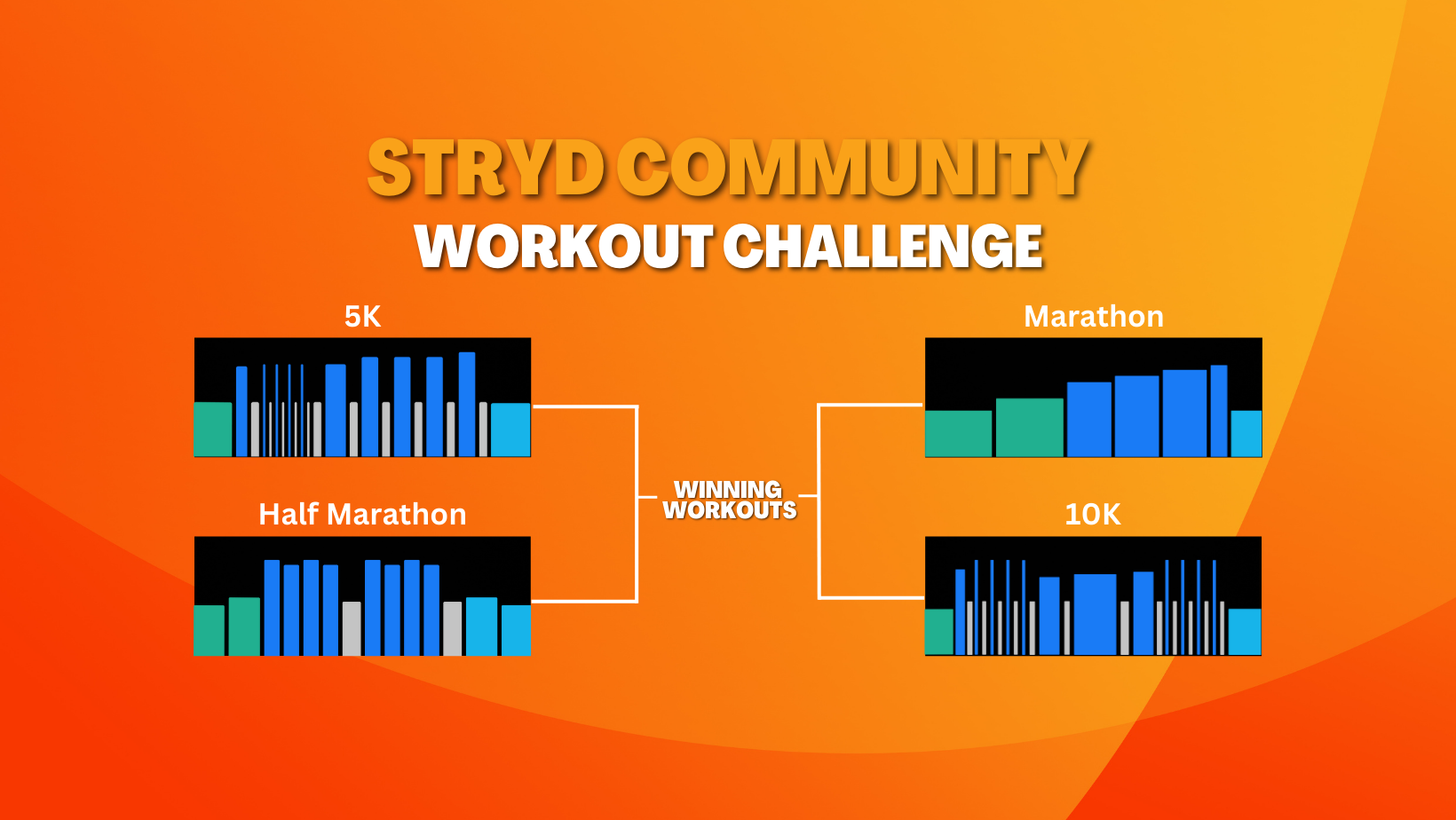 STRYD COMMUNITY
WORKOUT CHALLENGE

5K

Half Marathon

WINNING WORKOUTS

Marathon

10K